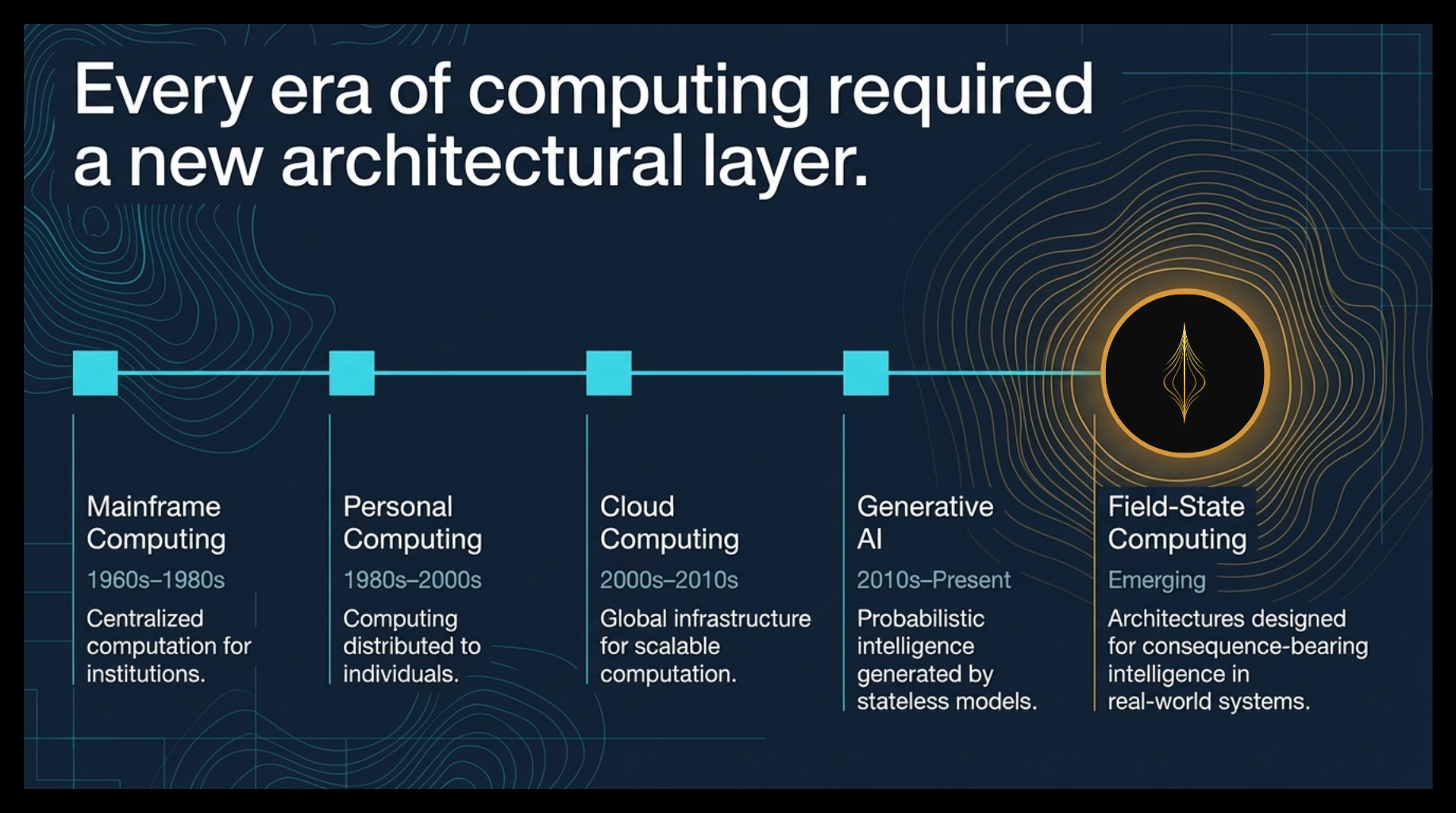 Every era of computing required a new architectural layer.

Mainframe Computing
1960s–1980s
Centralized computation for institutions.

Personal Computing
1980s–2000s
Computing distributed to individuals.

Cloud Computing
2000s–2010s
Global infrastructure for scalable computation.

Generative AI
2010s–Present
Probabilistic intelligence generated by stateless models.

Field-State Computing
Emerging
Architectures designed for consequence-bearing intelligence in real-world systems.